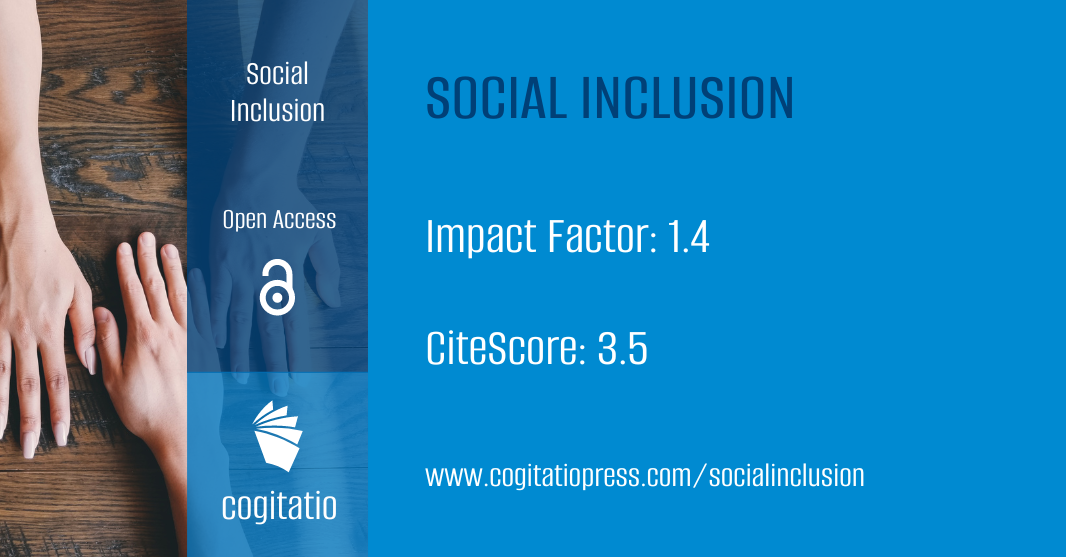 Social Inclusion

Open Access

cogitatio

SOCIAL INCLUSION

Impact Factor: 1.4

CiteScore: 3.5

www.cogitatiopress.com/socialinclusion